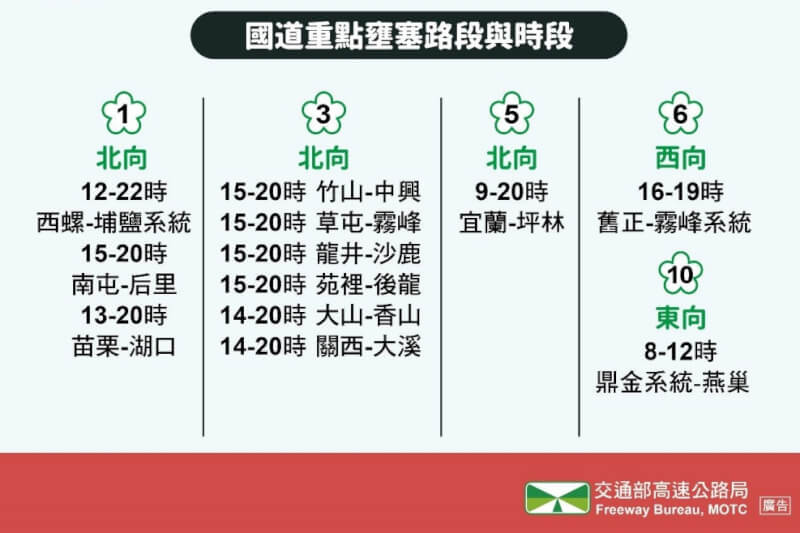 國道重點壅塞路段與時段

1
北向
12-22時
西螺-埔鹽系統
15-20時
南屯-后里
13-20時
苗栗-湖口

3
北向
15-20時 竹山-中興
15-20時 草屯-霧峰
15-20時 龍井-沙鹿
15-20時 苑裡-後龍
14-20時 大山-香山
14-20時 關西-大溪

5
北向
9-20時
宜蘭-坪林

6
西向
16-19時
舊正-霧峰系統

10
東向
8-12時
鼎金系統-燕巢

交通部高速公路局
Freeway Bureau, MOTC
廣告